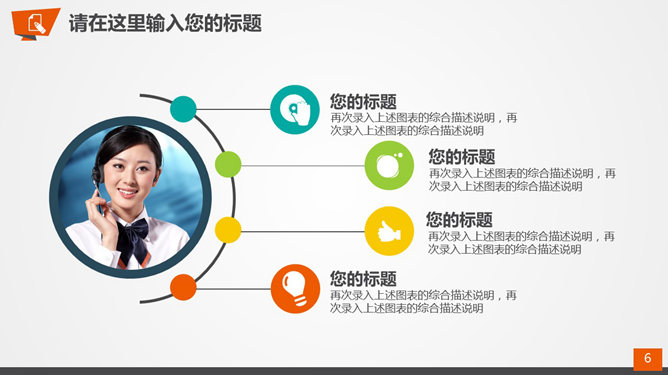 请在这里输入您的标题

您的标题
再次录入上述图表的综合描述说明，再次录入上述图表的综合描述说明

您的标题
再次录入上述图表的综合描述说明，再次录入上述图表的综合描述说明

您的标题
再次录入上述图表的综合描述说明，再次录入上述图表的综合描述说明

您的标题
再次录入上述图表的综合描述说明，再次录入上述图表的综合描述说明

6